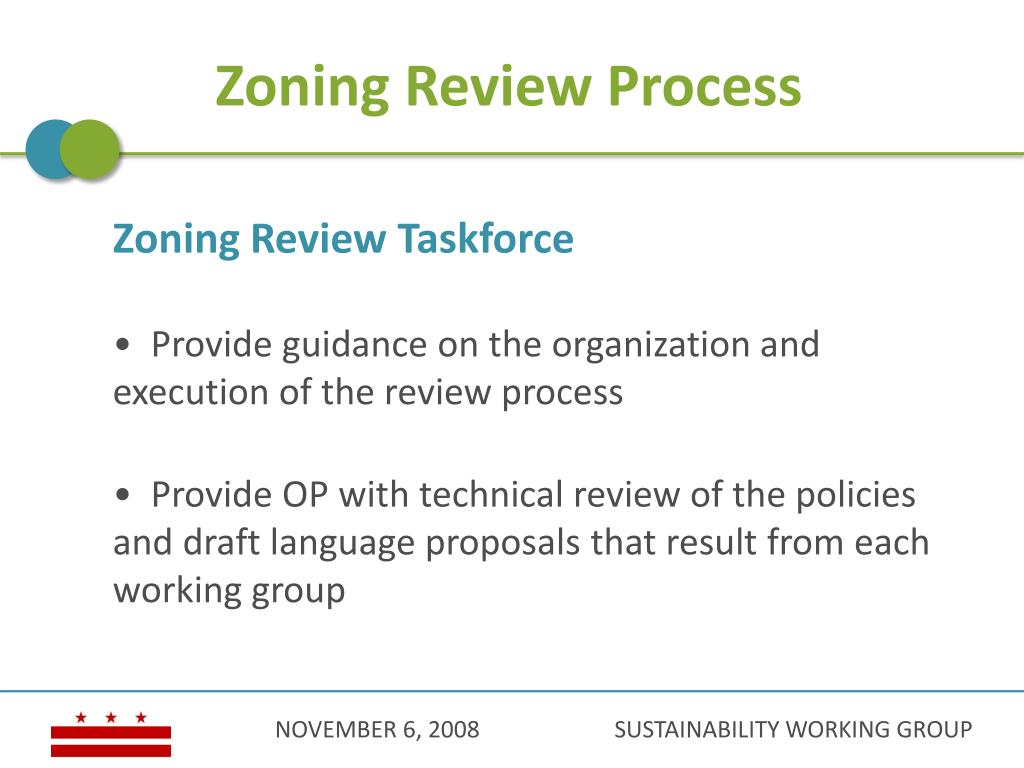 Zoning Review Process

Zoning Review Taskforce

• Provide guidance on the organization and execution of the review process

• Provide OP with technical review of the policies and draft language proposals that result from each working group

NOVEMBER 6, 2008

SUSTAINABILITY WORKING GROUP